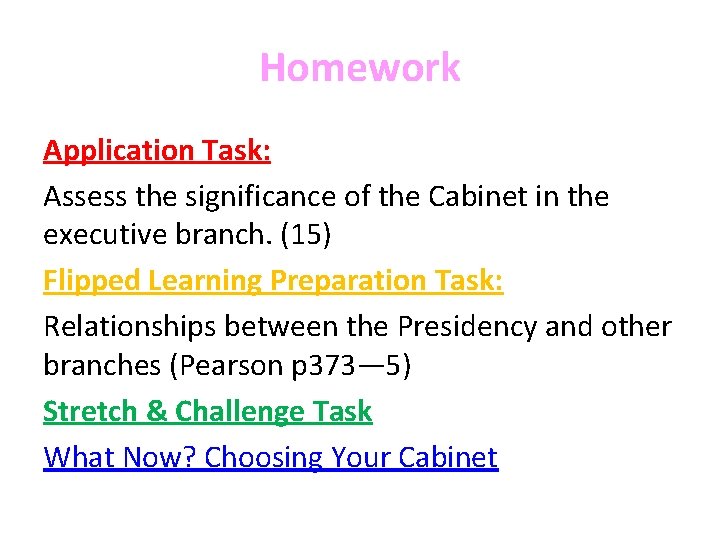 Homework

Application Task:

Assess the significance of the Cabinet in the executive branch. (15)

Flipped Learning Preparation Task:

Relationships between the Presidency and other branches (Pearson p373—5)

Stretch & Challenge Task

What Now? Choosing Your Cabinet